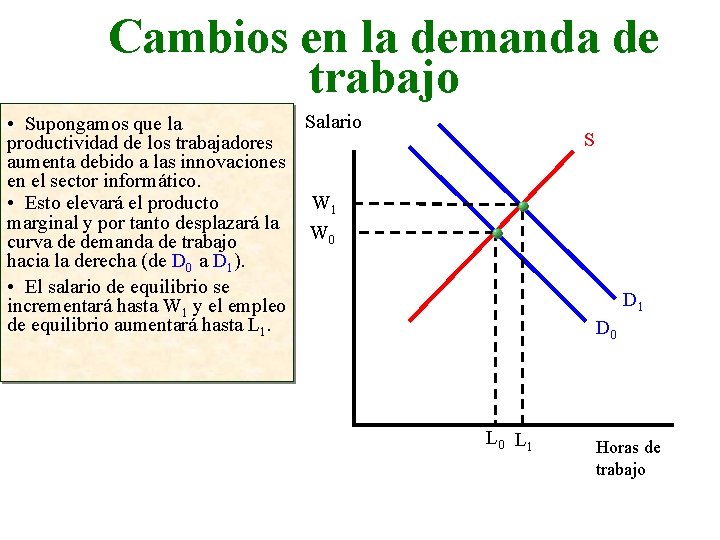 Cambios en la demanda de trabajo

• Supongamos que la productividad de los trabajadores aumenta debido a las innovaciones en el sector informático.

• Esto elevará el producto marginal y por tanto desplazará la curva de demanda de trabajo hacia la derecha (de $D_0$ a $D_1$).

• El salario de equilibrio se incrementará hasta $W_1$ y el empleo de equilibrio aumentará hasta $L_1$.

Salario

S

$W_1$

$W_0$

$D_1$

$D_0$

$L_0$ $L_1$

Horas de trabajo